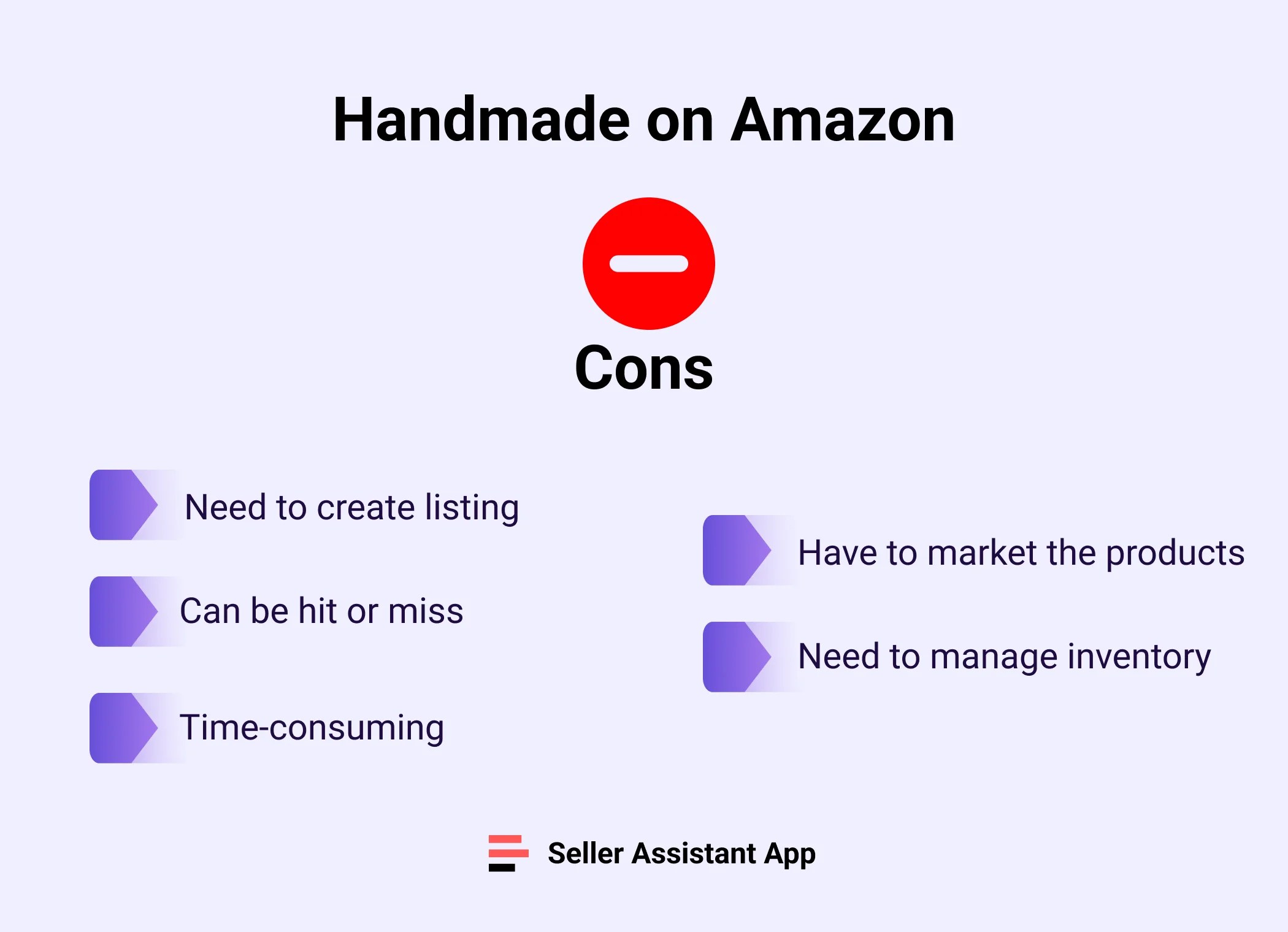 Handmade on Amazon

Cons

Need to create listing

Can be hit or miss

Time-consuming

Have to market the products

Need to manage inventory

Seller Assistant App